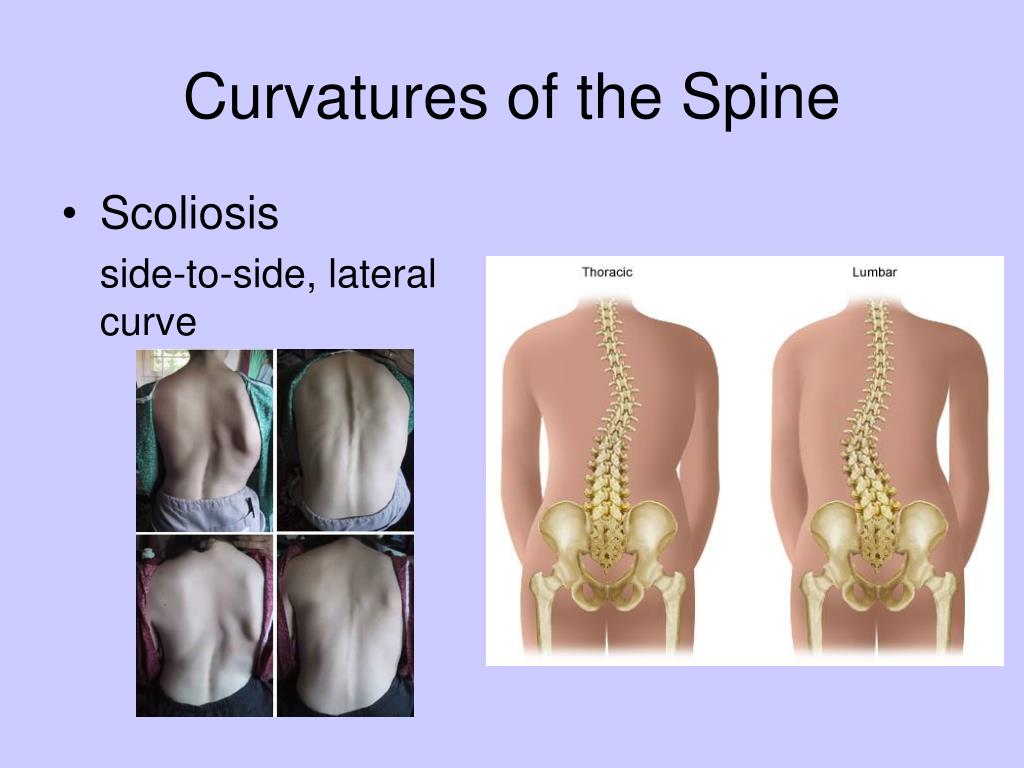 Curvatures of the Spine

• Scoliosis

side-to-side, lateral curve

Thoracic

Lumbar